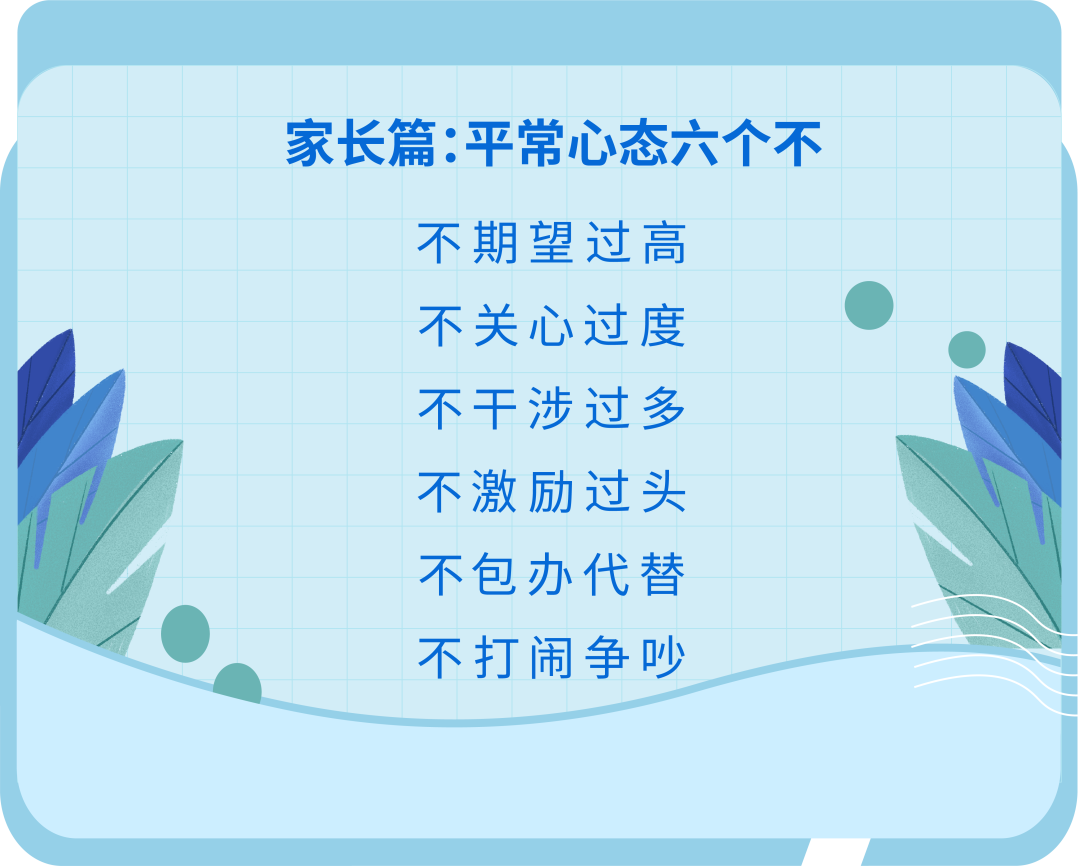 家长篇：平常心态六个不

不期望过高

不关心过度

不干涉过多

不激励过头

不包办代替

不打闹争吵